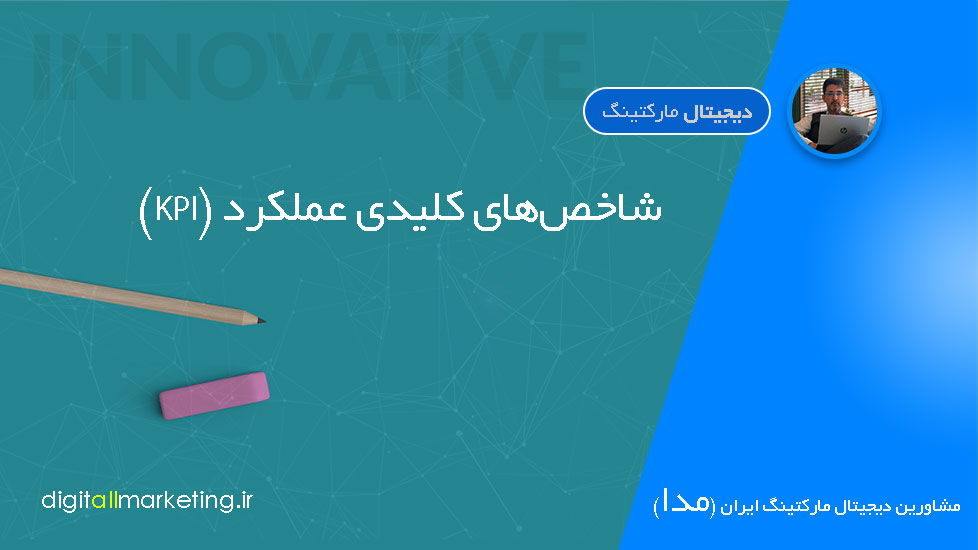 INNOVATIVE

دیجیتال مارکتینگ

شاخص‌های کلیدی عملکرد (KPI)

digitallmarketing.ir

مشاورین دیجیتال مارکتینگ ایران (مدا)